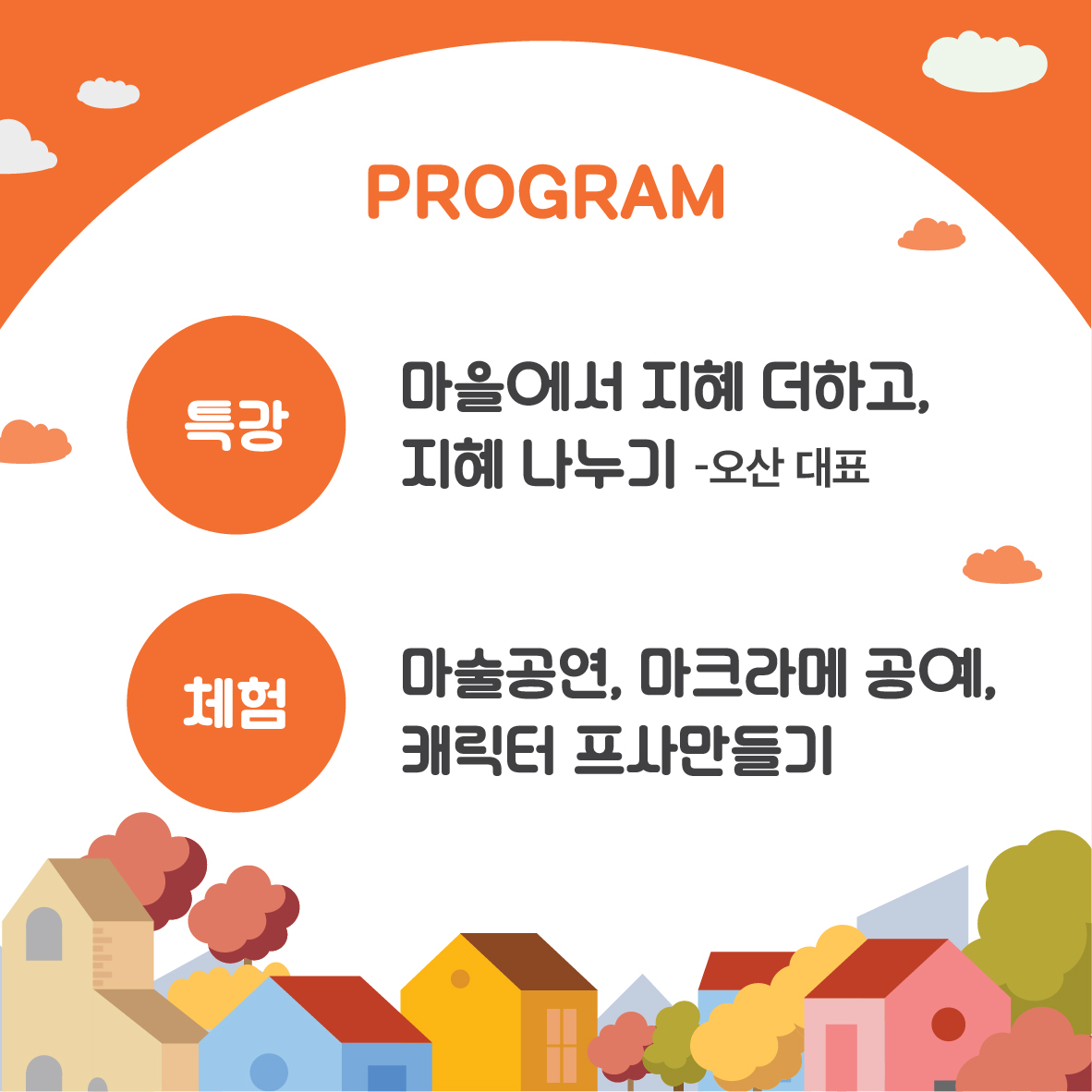 PROGRAM

특강

마을에서 지혜 더하고, 지혜 나누기 -오산 대표

체험

마술공연, 마크라메 공예, 캐릭터 프사만들기